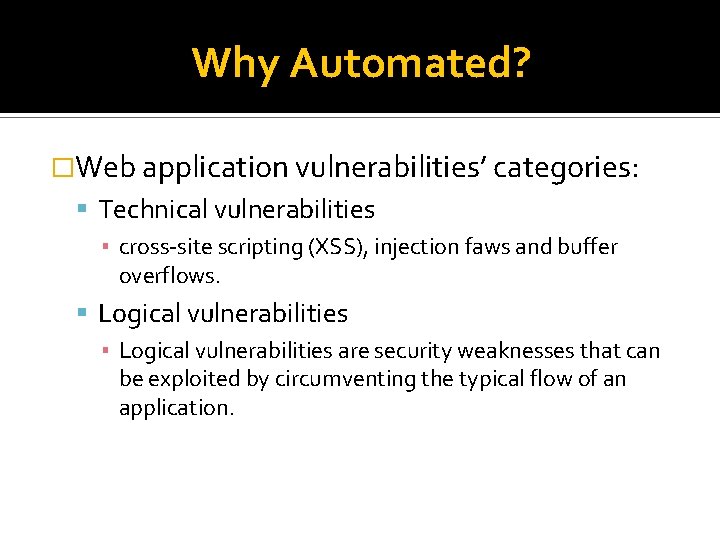 Why Automated?

Web application vulnerabilities' categories:

Technical vulnerabilities

cross-site scripting (XSS), injection faws and buffer overflows.

Logical vulnerabilities

Logical vulnerabilities are security weaknesses that can be exploited by circumventing the typical flow of an application.